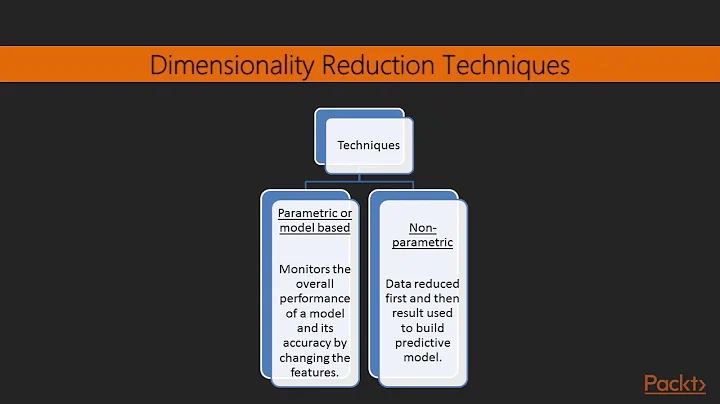 Dimensionality Reduction Techniques

Techniques

Parametric or model based

Monitors the overall performance of a model and its accuracy by changing the features.

Non-parametric

Data reduced first and then result used to build predictive model.

Packt>